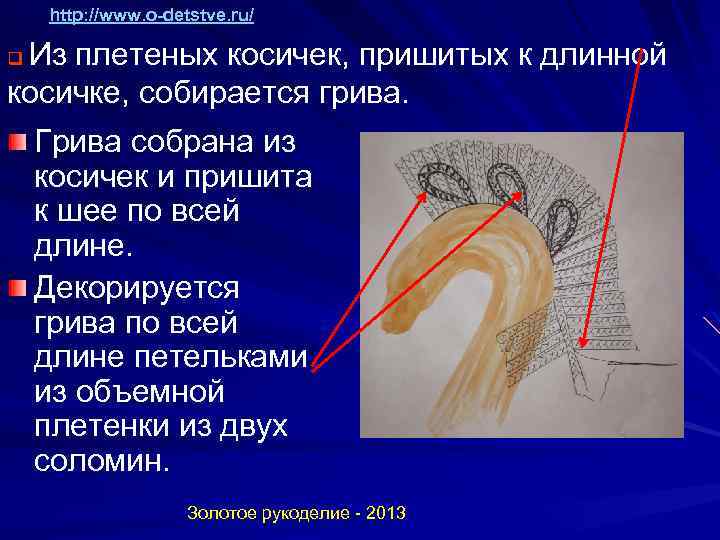 http://www.o-detstve.ru/

Из плетеных косичек, пришитых к длинной косичке, собирается грива.

Грива собрана из косичек и пришита к шее по всей длине.

Декорируется грива по всей длине петельками из объемной плетенки из двух соломин.

Золотое рукоделие - 2013